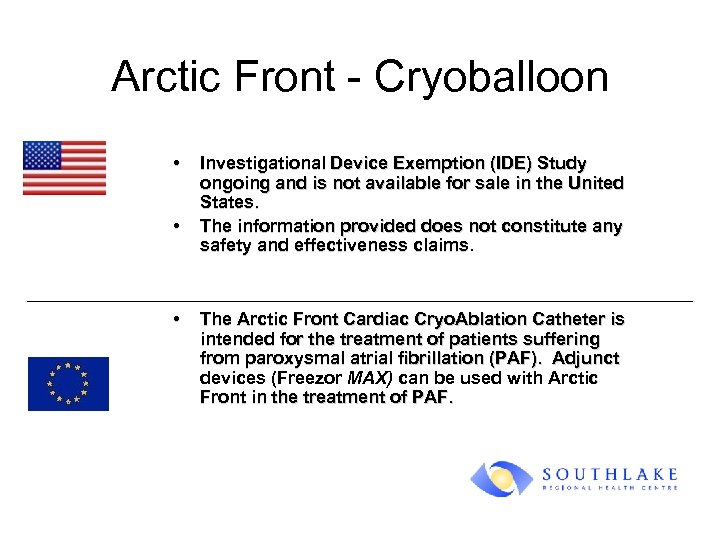 Arctic Front - Cryoballoon

• Investigational Device Exemption (IDE) Study ongoing and is not available for sale in the United States.

• The information provided does not constitute any safety and effectiveness claims.

• The Arctic Front Cardiac CryoAblation Catheter is intended for the treatment of patients suffering from paroxysmal atrial fibrillation (PAF). Adjunct devices (Freezor MAX) can be used with Arctic Front in the treatment of PAF.

SOUTHLAKE
REGIONAL HEALTH CENTRE